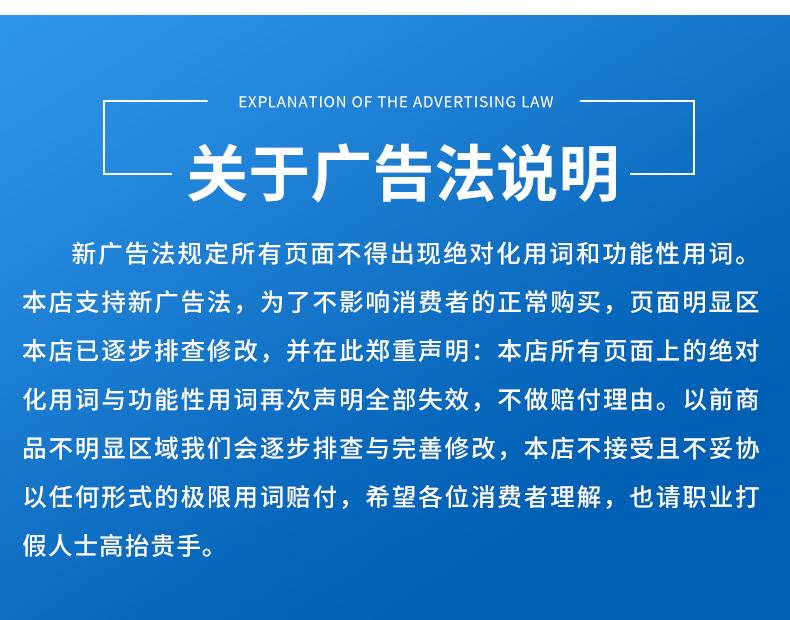 EXPLANATION OF THE ADVERTISING LAW

关于广告法说明

新广告法规定所有页面不得出现绝对化用词和功能性用词。本店支持新广告法，为了不影响消费者的正常购买，页面明显区本店已逐步排查修改，并在此郑重声明：本店所有页面上的绝对化用词与功能性用词再次声明全部失效，不做赔付理由。以前商品不明显区域我们会逐步排查与完善修改，本店不接受且不妥协以任何形式的极限用词赔付，希望各位消费者理解，也请职业打假人士高抬贵手。